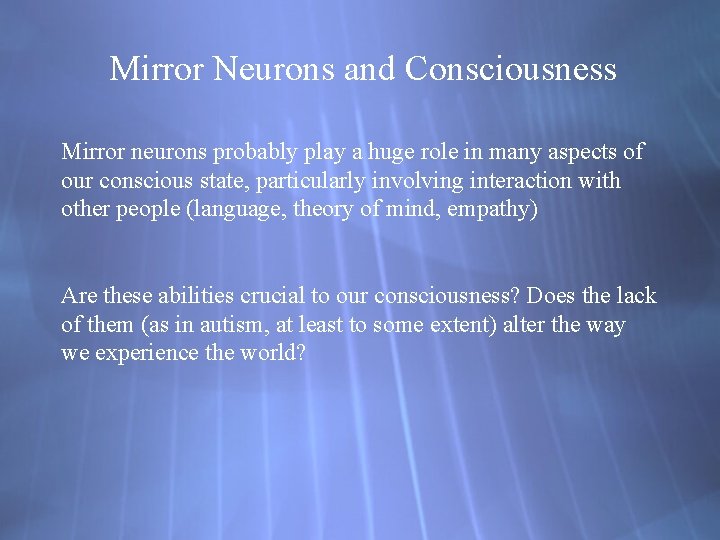 Mirror Neurons and Consciousness

Mirror neurons probably play a huge role in many aspects of our conscious state, particularly involving interaction with other people (language, theory of mind, empathy)

Are these abilities crucial to our consciousness? Does the lack of them (as in autism, at least to some extent) alter the way we experience the world?